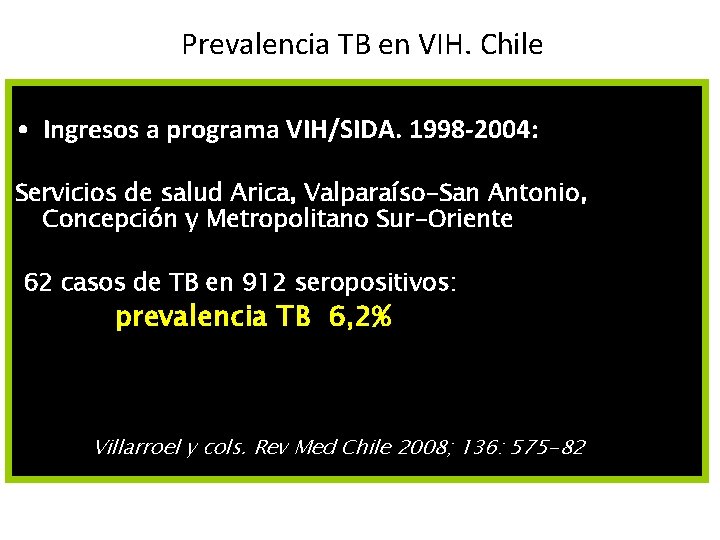 Prevalencia TB en VIH. Chile

• Ingresos a programa VIH/SIDA. 1998-2004:

Servicios de salud Arica, Valparaíso-San Antonio, Concepción y Metropolitano Sur-Oriente

62 casos de TB en 912 seropositivos:
prevalencia TB 6,2%

Villarroel y cols. Rev Med Chile 2008; 136: 575-82